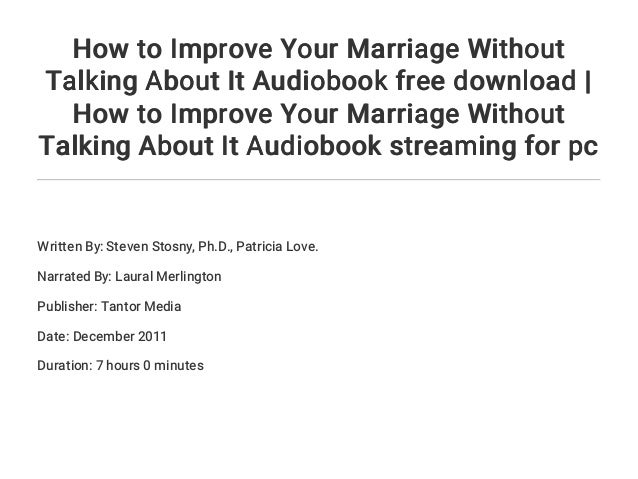 How to Improve Your Marriage Without Talking About It Audiobook free download | How to Improve Your Marriage Without Talking About It Audiobook streaming for pc

Written By: Steven Stosny, Ph.D., Patricia Love.

Narrated By: Laural Merlington

Publisher: Tantor Media

Date: December 2011

Duration: 7 hours 0 minutes